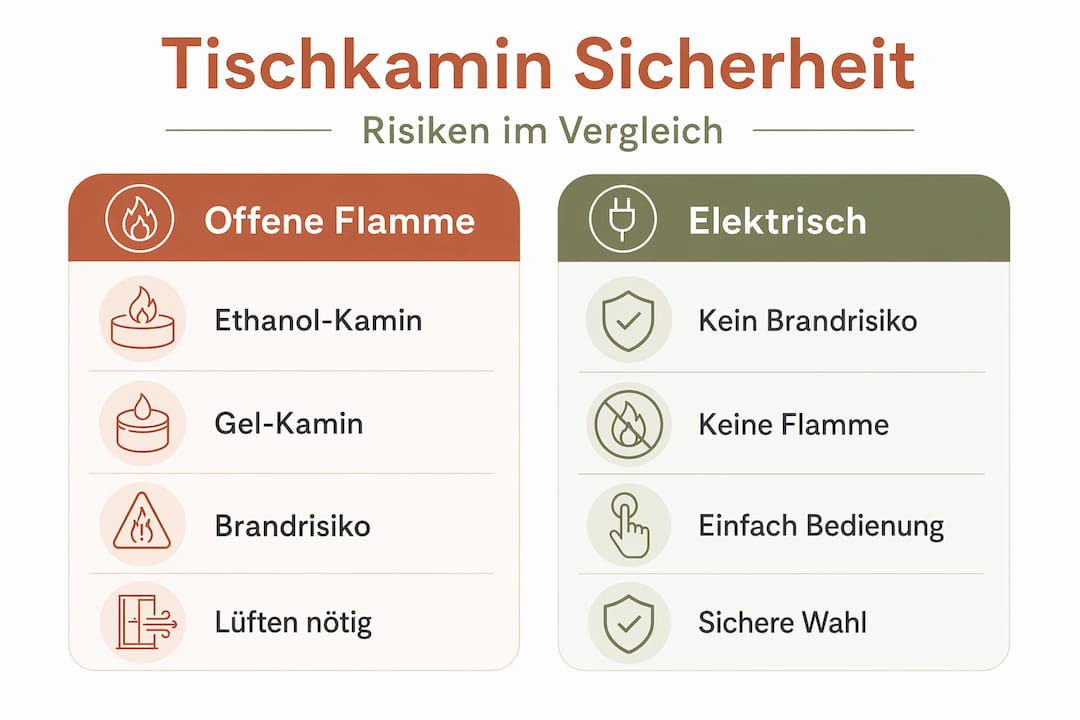 Tischkamin Sicherheit

Risiken im Vergleich

Offene Flamme

Ethanol-Kamin

Gel-Kamin

Brandrisiko

Lüften nötig

Elektrisch

Kein Brandrisiko

Keine Flamme

Einfach Bedienung

Sichere Wahl